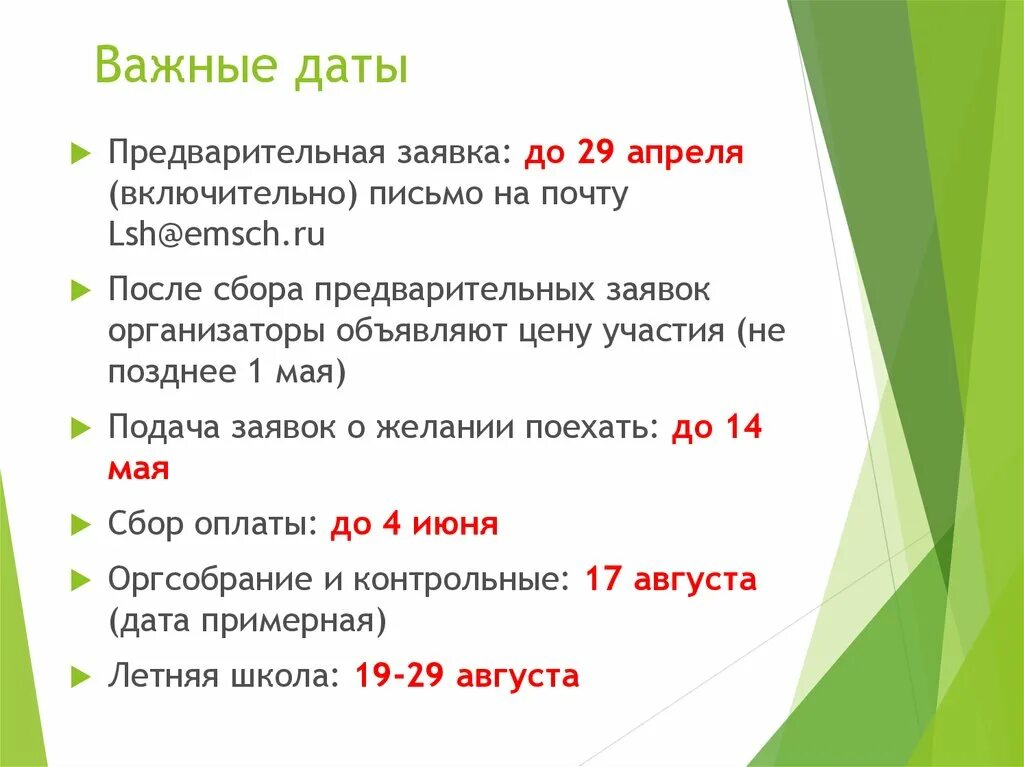 Важные даты

Предварительная заявка: до 29 апреля (включительно) письмо на почту Lsh@emsch.ru

После сбора предварительных заявок организаторы объявляют цену участия (не позднее 1 мая)

Подача заявок о желании поехать: до 14 мая

Сбор оплаты: до 4 июня

Оргсобрание и контрольные: 17 августа (дата примерная)

Летняя школа: 19-29 августа